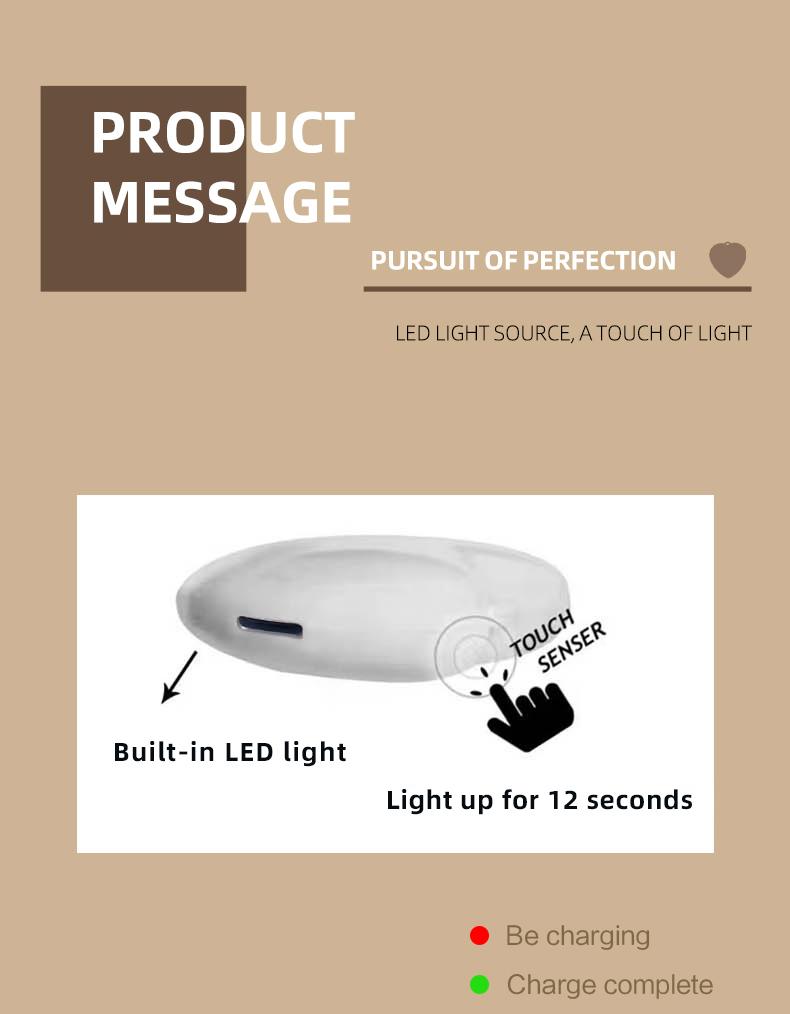 PRODUCT MESSAGE

PURSUIT OF PERFECTION

LED LIGHT SOURCE, A TOUCH OF LIGHT

TOUCH SENSER

Built-in LED light

Light up for 12 seconds

Be charging

Charge complete